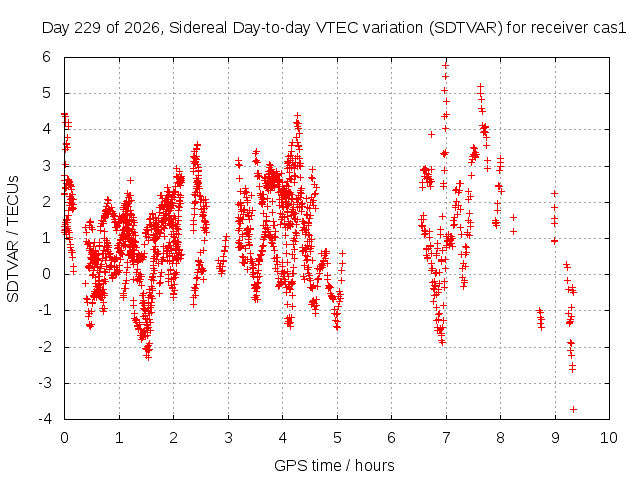 Day 229 of 2026, Sidereal Day-to-day VTEC variation (SDTVAR) for receiver cas1

SDTVAR / TECUs

6
5
4
3
2
1
0
-1
-2
-3
-4

0 1 2 3 4 5 6 7 8 9 10

GPS time / hours